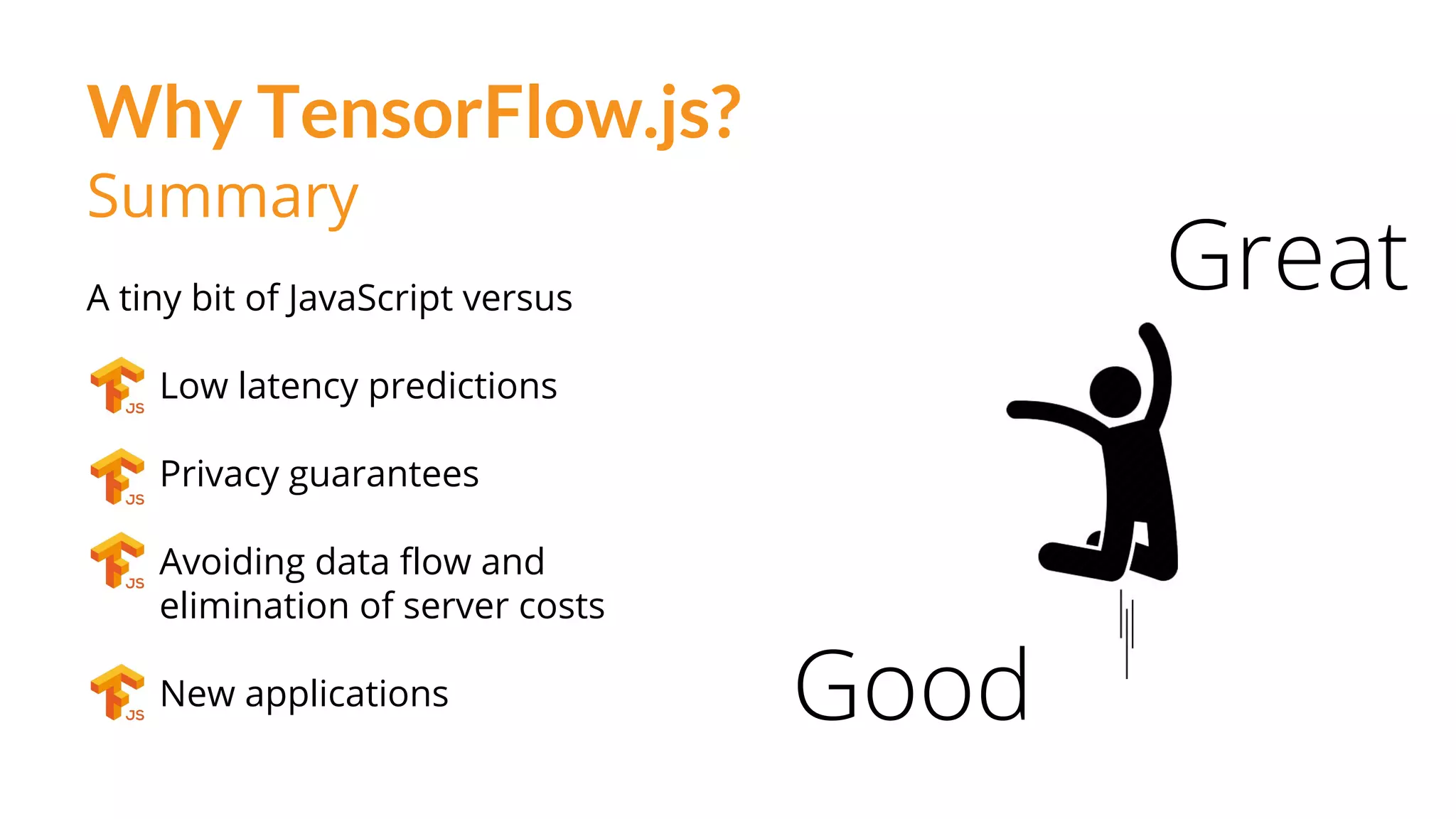 Why TensorFlow.js?
Summary

A tiny bit of JavaScript versus

JS Low latency predictions

JS Privacy guarantees

JS Avoiding data flow and elimination of server costs

JS New applications

Great

Good